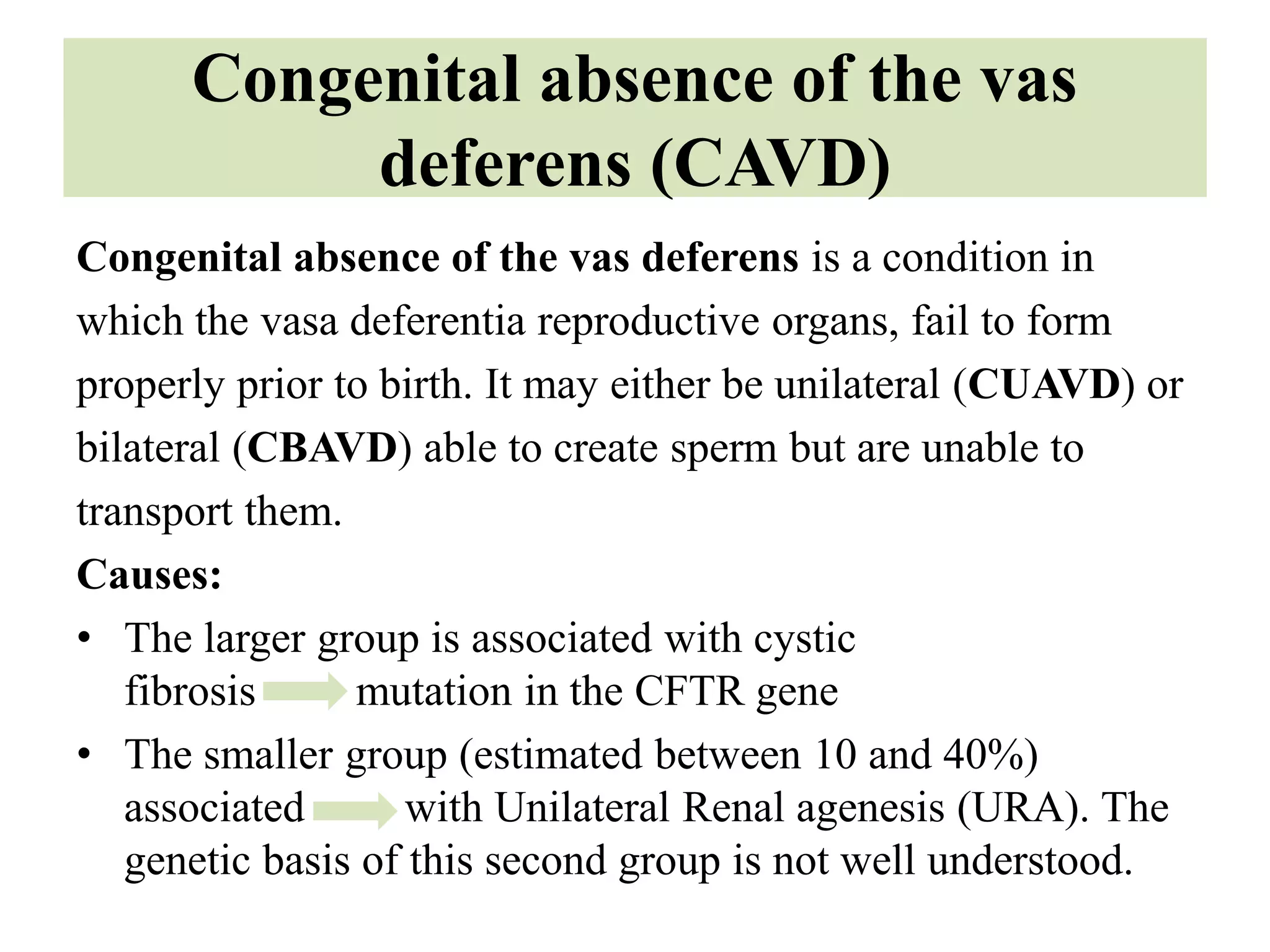 Congenital absence of the vas deferens (CAVD)

Congenital absence of the vas deferens is a condition in which the vasa deferentia reproductive organs, fail to form properly prior to birth. It may either be unilateral (CUAVD) or bilateral (CBAVD) able to create sperm but are unable to transport them.

Causes:

• The larger group is associated with cystic fibrosis → mutation in the CFTR gene

• The smaller group (estimated between 10 and 40%) associated → with Unilateral Renal agenesis (URA). The genetic basis of this second group is not well understood.